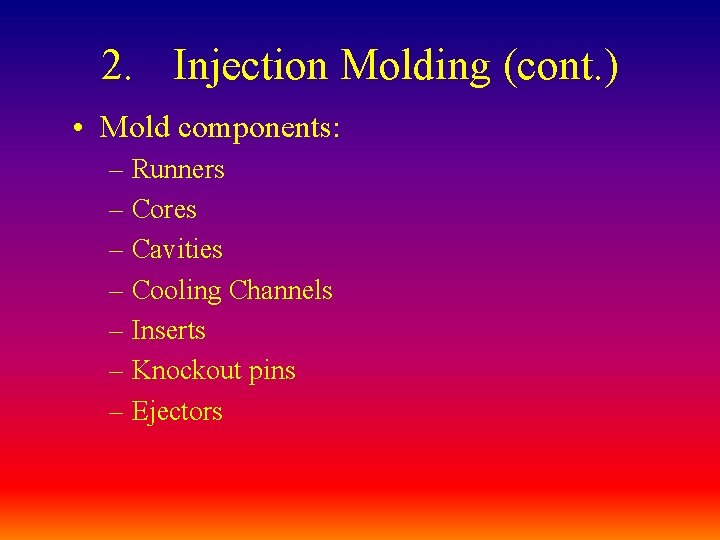 2. Injection Molding (cont.)

• Mold components:
– Runners
– Cores
– Cavities
– Cooling Channels
– Inserts
– Knockout pins
– Ejectors